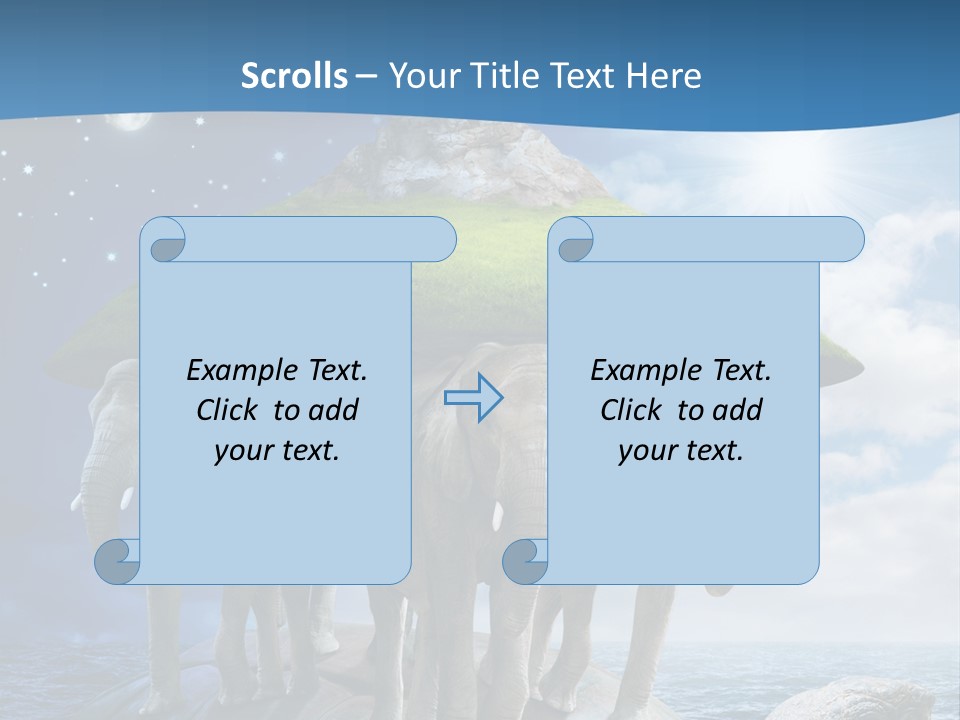 Scrolls – Your Title Text Here

Example Text. Click to add your text.

Example Text. Click to add your text.